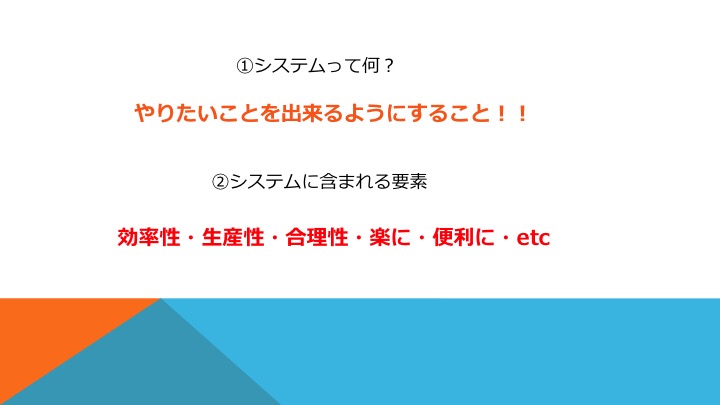 ①システムって何？

やりたいことを出来るようにすること！！

②システムに含まれる要素

効率性・生産性・合理性・楽に・便利に・etc